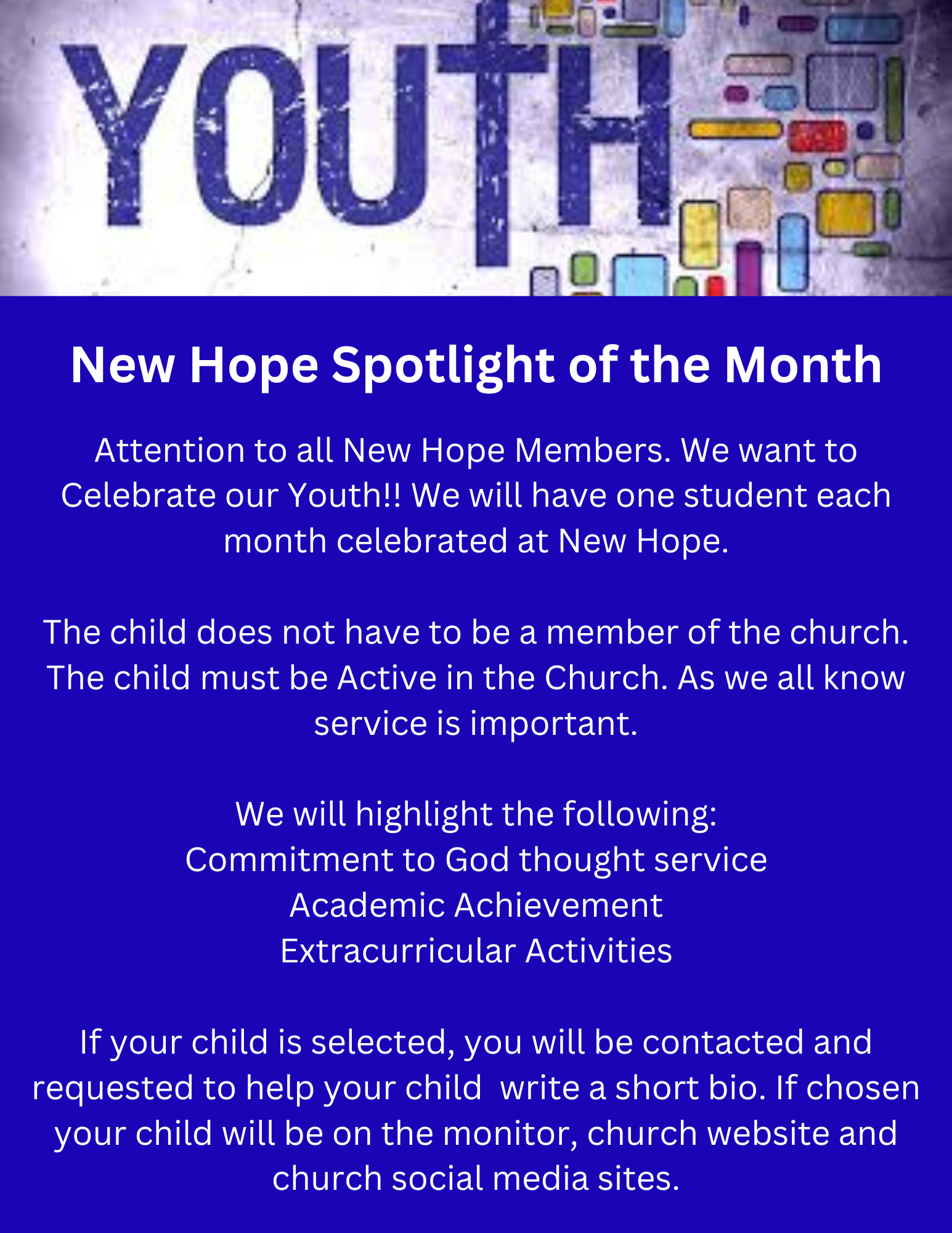 YOUTH

New Hope Spotlight of the Month

Attention to all New Hope Members. We want to Celebrate our Youth!! We will have one student each month celebrated at New Hope.

The child does not have to be a member of the church. The child must be Active in the Church. As we all know service is important.

We will highlight the following:
Commitment to God thought service
Academic Achievement
Extracurricular Activities

If your child is selected, you will be contacted and requested to help your child  write a short bio. If chosen your child will be on the monitor, church website and church social media sites.